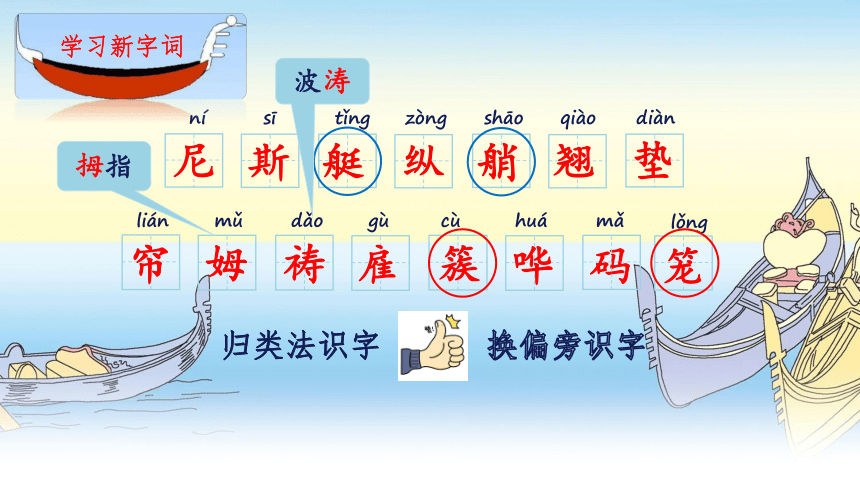 学习新字词

波涛

拇指

ní sī tǐng zòng shāo qiào diàn
尼 斯 艇 纵 艄 翘 垫

lián mǔ dǎo gù cù huá mǎ lǒng
帘 姆 祷 雇 簇 哗 码 笼

归类法识字

换偏旁识字